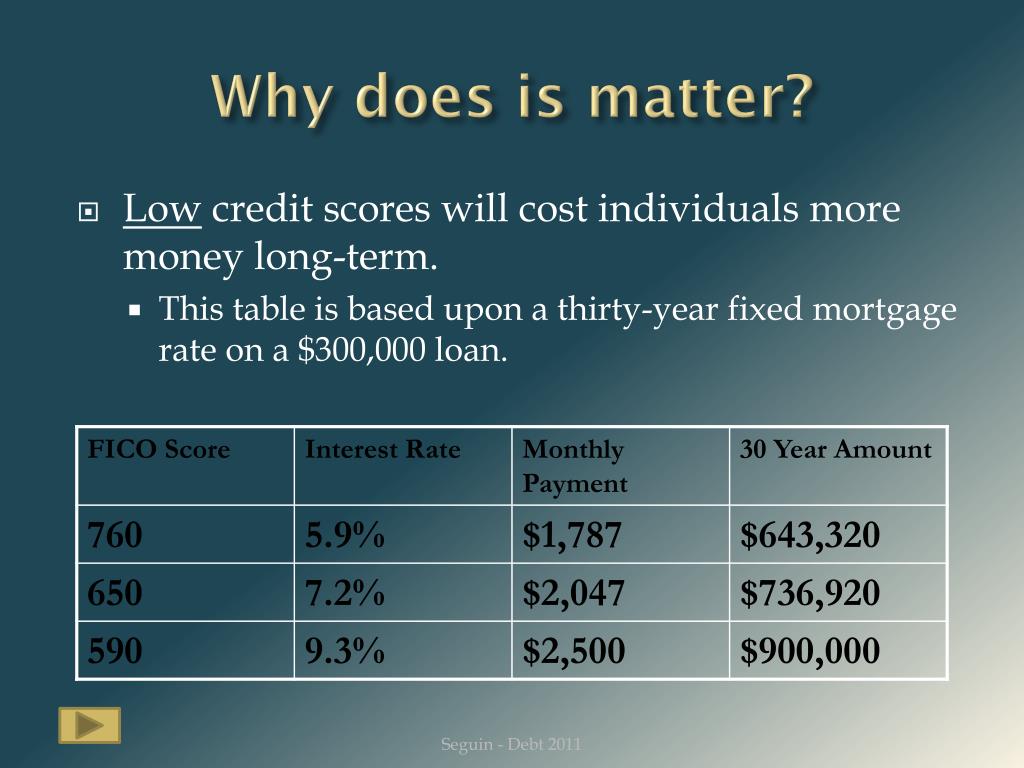 Why does is matter?

Low credit scores will cost individuals more money long-term.

This table is based upon a thirty-year fixed mortgage rate on a \$300,000 loan.

| FICO Score | Interest Rate | Monthly Payment | 30 Year Amount |
|---|---|---|---|
| 760 | 5.9% | \$1,787 | \$643,320 |
| 650 | 7.2% | \$2,047 | \$736,920 |
| 590 | 9.3% | \$2,500 | \$900,000 |

Seguin - Debt 2011